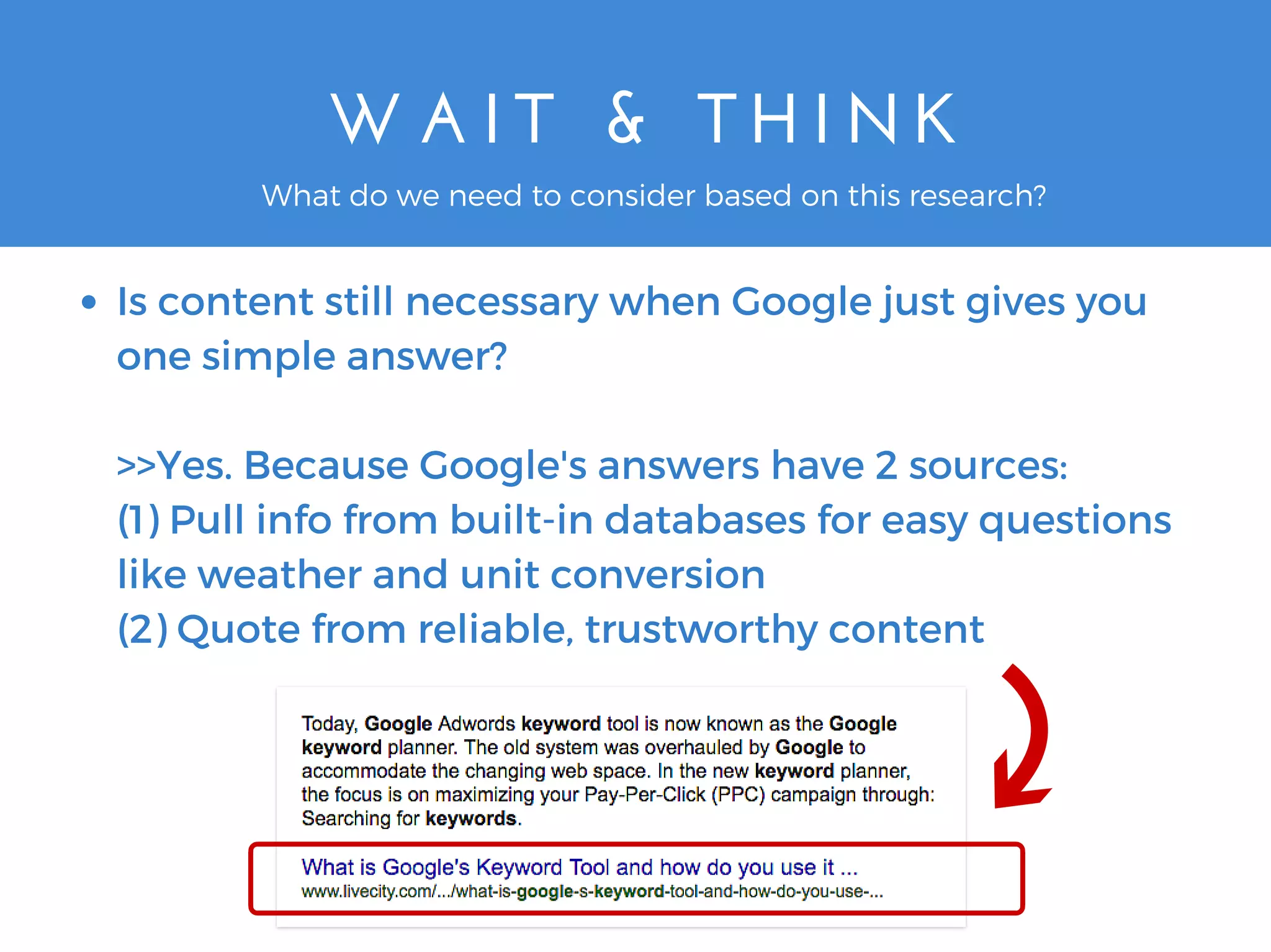 WAIT & THINK

What do we need to consider based on this research?

• Is content still necessary when Google just gives you one simple answer?

>>Yes. Because Google's answers have 2 sources:
(1) Pull info from built-in databases for easy questions like weather and unit conversion
(2) Quote from reliable, trustworthy content

Today, Google Adwords keyword tool is now known as the Google keyword planner. The old system was overhauled by Google to accommodate the changing web space. In the new keyword planner, the focus is on maximizing your Pay-Per-Click (PPC) campaign through: Searching for keywords.

What is Google's Keyword Tool and how do you use it ...
www.livecity.com/.../what-is-google-s-keyword-tool-and-how-do-you-use-...